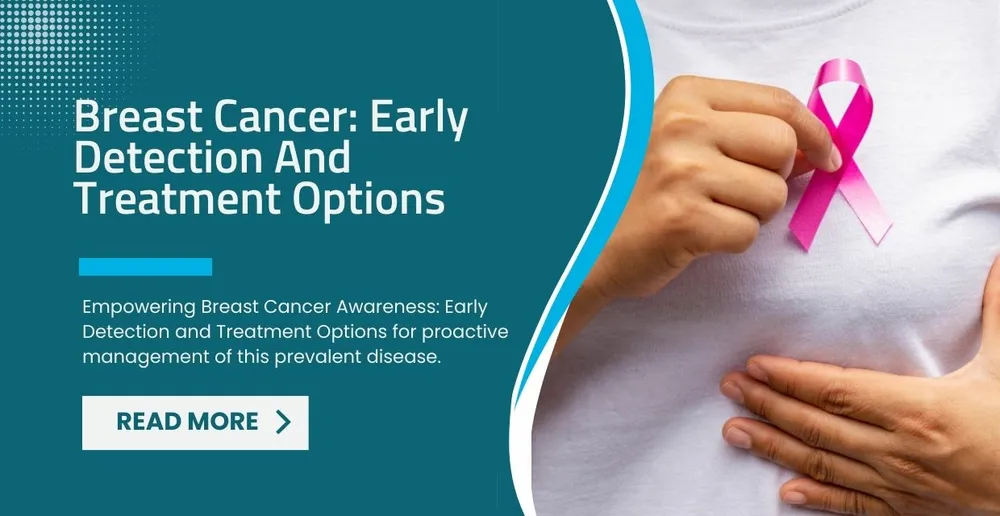 Breast Cancer: Early Detection And Treatment Options

Empowering Breast Cancer Awareness: Early Detection and Treatment Options for proactive management of this prevalent disease.

READ MORE >